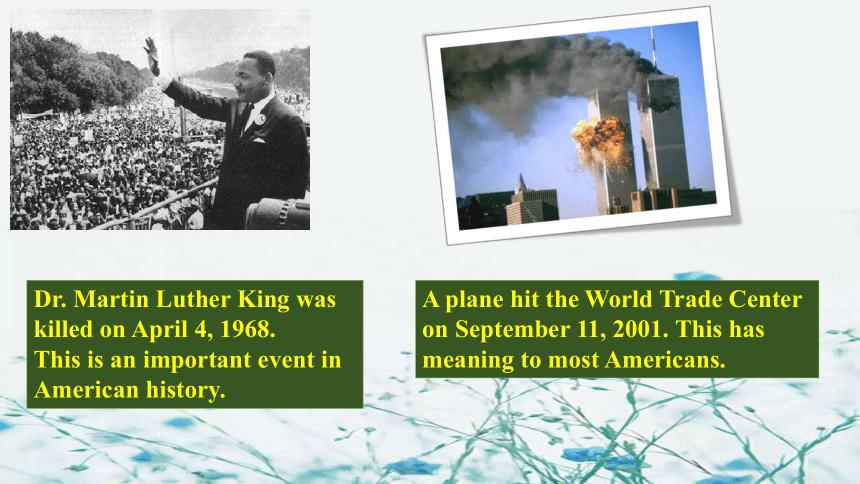 Dr. Martin Luther King was killed on April 4, 1968.
This is an important event in American history.

A plane hit the World Trade Center on September 11, 2001. This has meaning to most Americans.